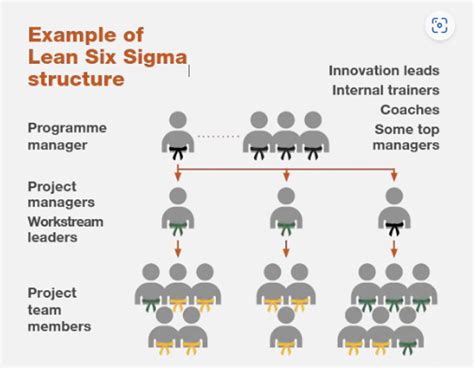 Example of Lean Six Sigma structure

Innovation leads
Internal trainers
Coaches
Some top managers

Programme manager

Project managers
Workstream leaders

Project team members